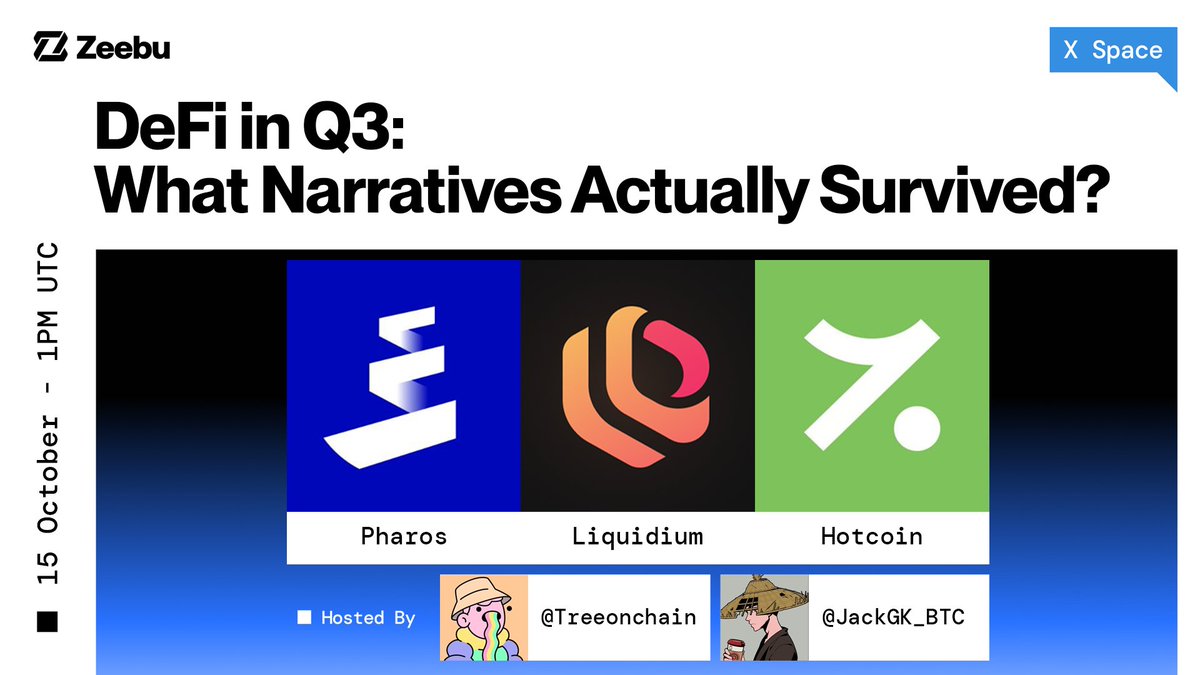 Zeebu

X Space

DeFi in Q3:
What Narratives Actually Survived?

15 October - 1PM UTC

Pharos

Liquidium

Hotcoin

Hosted By

@Treeonchain

@JackGK_BTC